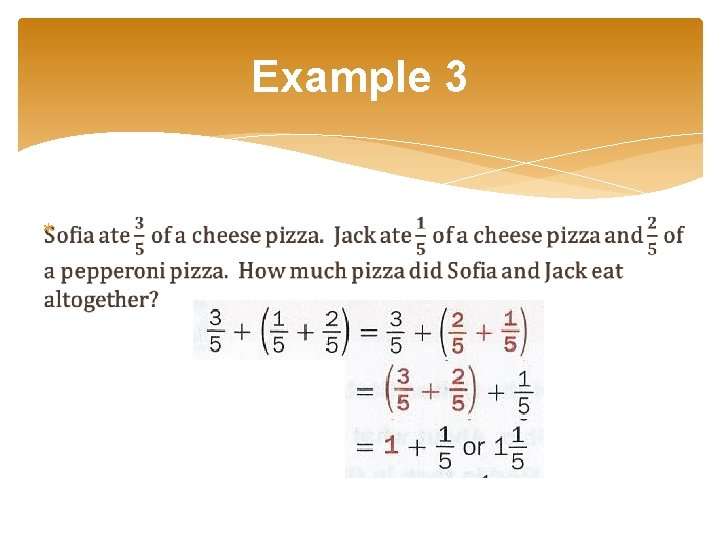 Example 3

Sofia ate $\frac{3}{5}$ of a cheese pizza. Jack ate $\frac{1}{5}$ of a cheese pizza and $\frac{2}{5}$ of a pepperoni pizza. How much pizza did Sofia and Jack eat altogether?

$\frac{3}{5} + \left(\frac{1}{5} + \frac{2}{5}\right) = \frac{3}{5} + \left(\frac{2}{5} + \frac{1}{5}\right)$

$= \left(\frac{3}{5} + \frac{2}{5}\right) + \frac{1}{5}$

$= 1 + \frac{1}{5}$ or $1\frac{1}{5}$